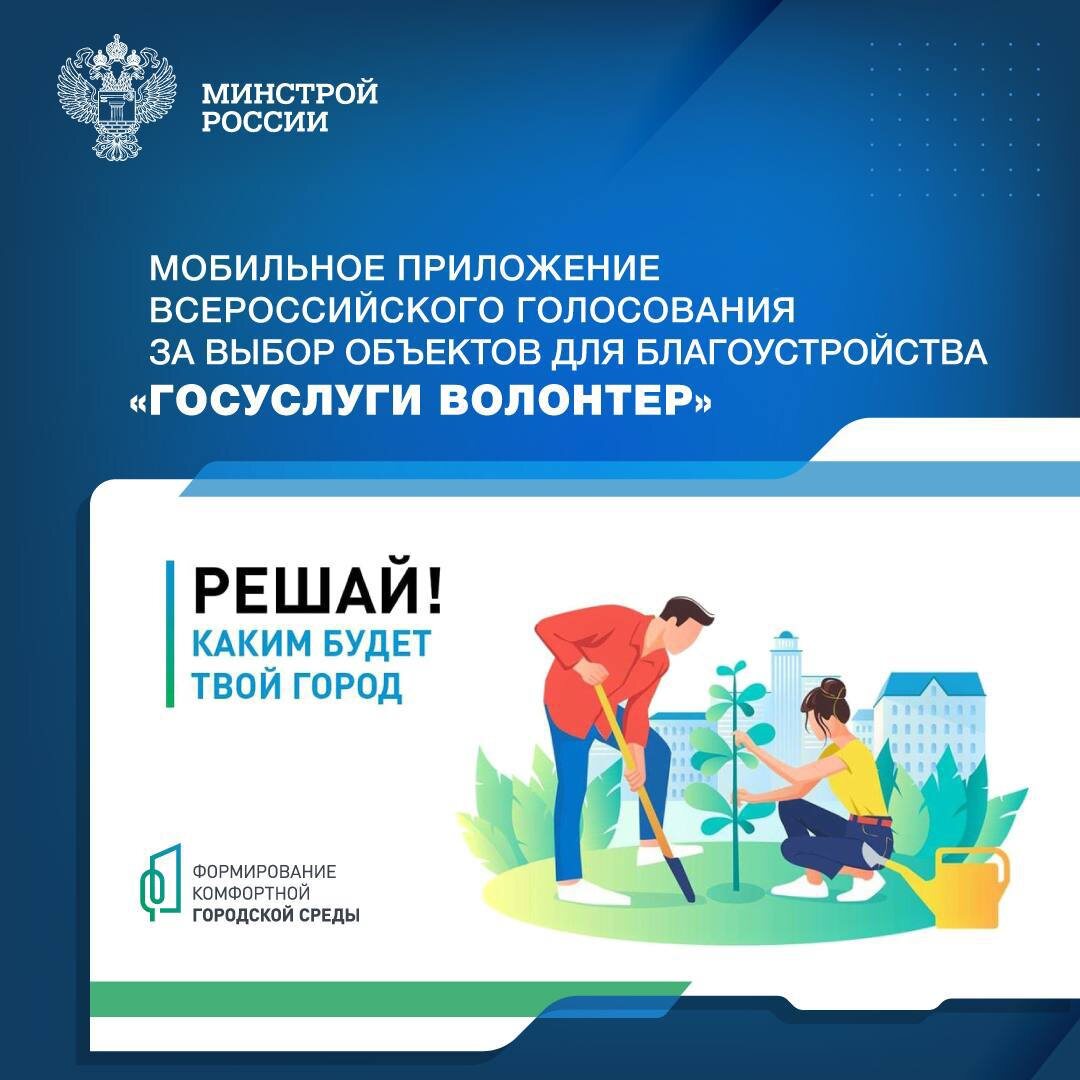 МИНСТРОЙ РОССИИ

МОБИЛЬНОЕ ПРИЛОЖЕНИЕ ВСЕРОССИЙСКОГО ГОЛОСОВАНИЯ ЗА ВЫБОР ОБЪЕКТОВ ДЛЯ БЛАГОУСТРОЙСТВА «ГОСУСЛУГИ ВОЛОНТЕР»

РЕШАЙ!
КАКИМ БУДЕТ ТВОЙ ГОРОД

ФОРМИРОВАНИЕ КОМФОРТНОЙ ГОРОДСКОЙ СРЕДЫ